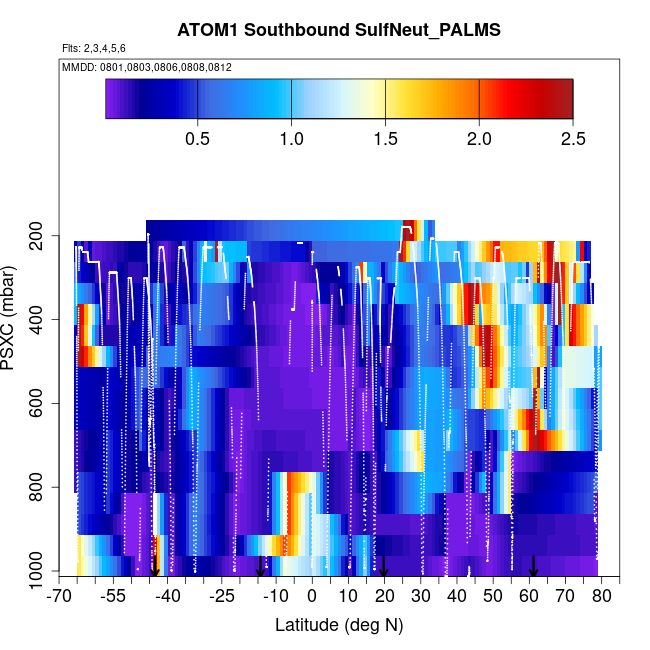 ATOM1 Southbound SulfNeut_PALMS

Flts: 2,3,4,5,6

MMDD: 0801,0803,0806,0808,0812

0.5
1.0
1.5
2.0
2.5

PSXC (mbar)

200
400
600
800
1000

-70
-55
-40
-25
-10
0
10
20
30
40
50
60
70
80

Latitude (deg N)